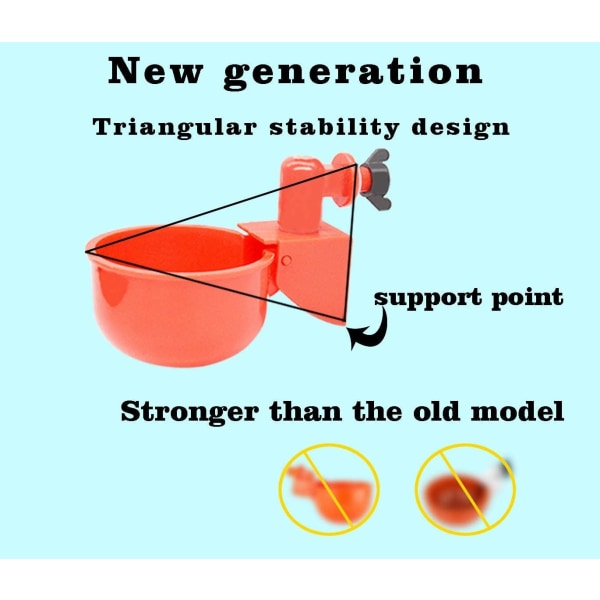 New generation

Triangular stability design

support point

Stronger than the old model